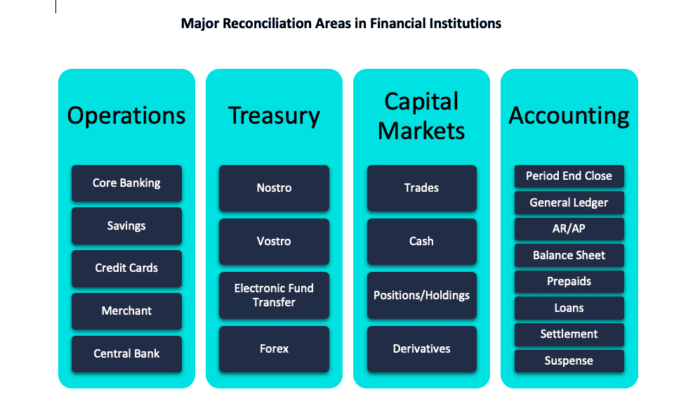 Major Reconciliation Areas in Financial Institutions

Operations

Core Banking

Savings

Credit Cards

Merchant

Central Bank

Treasury

Nostro

Vostro

Electronic Fund Transfer

Forex

Capital Markets

Trades

Cash

Positions/Holdings

Derivatives

Accounting

Period End Close

General Ledger

AR/AP

Balance Sheet

Prepaids

Loans

Settlement

Suspense